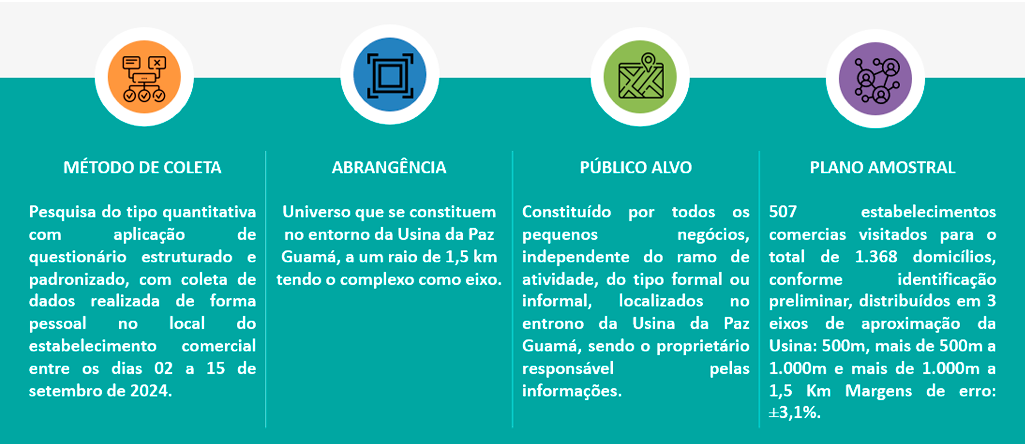 MÉTODO DE COLETA

Pesquisa do tipo quantitativa com aplicação de questionário estruturado e padronizado, com coleta de dados realizada de forma pessoal no local do estabelecimento comercial entre os dias 02 a 15 de setembro de 2024.

ABRANGÊNCIA

Universo que se constituem no entorno da Usina da Paz Guamá, a um raio de 1,5 km tendo o complexo como eixo.

PÚBLICO ALVO

Constituído por todos os pequenos negócios, independente do ramo de atividade, do tipo formal ou informal, localizados no entrono da Usina da Paz Guamá, sendo o proprietário responsável pelas informações.

PLANO AMOSTRAL

507 estabelecimentos comercias visitados para o total de 1.368 domicílios, conforme identificação preliminar, distribuídos em 3 eixos de aproximação da Usina: 500m, mais de 500m a 1.000m e mais de 1.000m a 1,5 Km Margens de erro: ±3,1%.